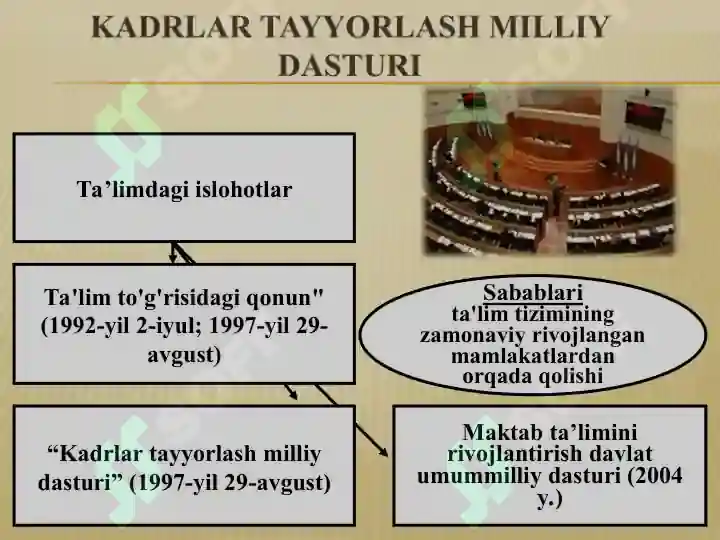 KADRLAR TAYYORLASH MILLIY DASTURI

Ta’limdagi islohotlar

Ta'lim to'g'risidagi qonun" (1992-yil 2-iyul; 1997-yil 29-avgust)

Sabablari
ta'lim tizimining zamonaviy rivojlangan mamlakatlardan orqada qolishi

“Kadrlar tayyorlash milliy dasturi” (1997-yil 29-avgust)

Maktab ta’limini rivojlantirish davlat umummilliy dasturi (2004 y.)